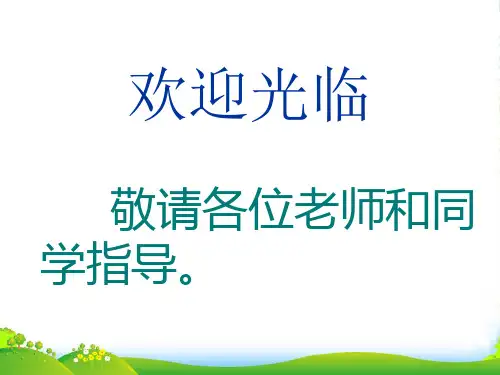 欢迎光临

敬请各位老师和同学指导。